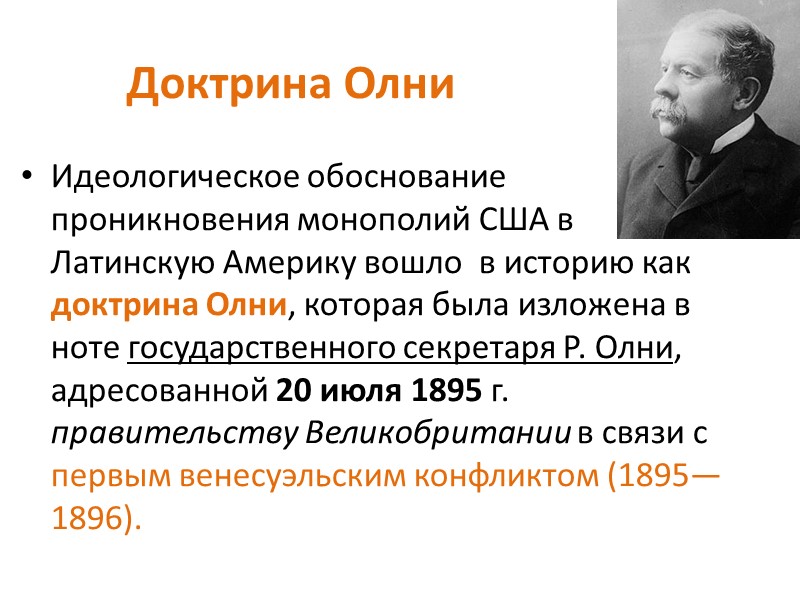 Доктрина Олни

• Идеологическое обоснование проникновения монополий США в Латинскую Америку вошло в историю как доктрина Олни, которая была изложена в ноте государственного секретаря Р. Олни, адресованной 20 июля 1895 г. правительству Великобритании в связи с первым венесуэльским конфликтом (1895—1896).